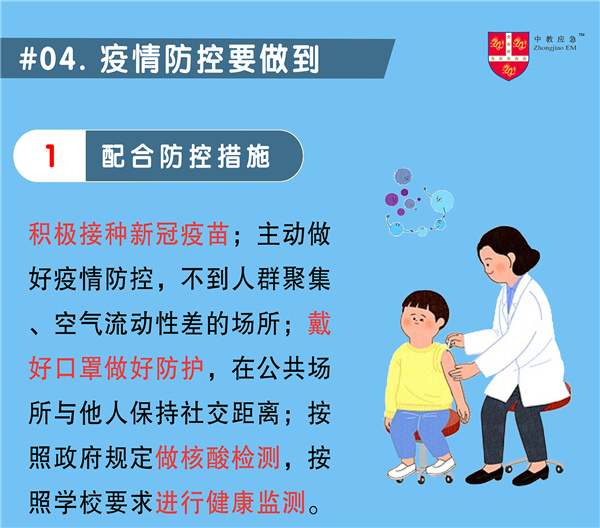 #04. 疫情防控要做到

中教应急™
Zhongjiao EM

1 配合防控措施

积极接种新冠疫苗；主动做好疫情防控，不到人群聚集、空气流动性差的场所；戴好口罩做好防护，在公共场所与他人保持社交距离；按照政府规定做核酸检测，按照学校要求进行健康监测。